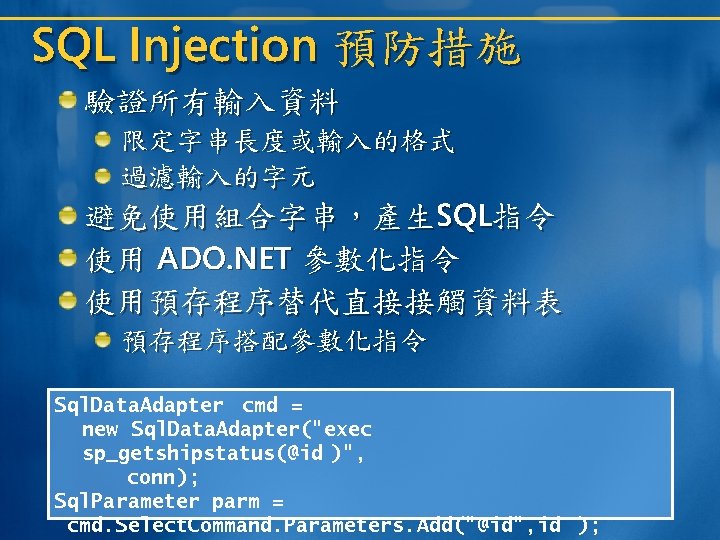 SQL Injection 預防措施

驗證所有輸入資料

限定字串長度或輸入的格式

過濾輸入的字元

避免使用組合字串，產生SQL指令

使用 ADO.NET 參數化指令

使用預存程序替代直接接觸資料表

預存程序搭配參數化指令

SqlDataAdapter cmd =
new SqlDataAdapter("exec
sp_getshipstatus(@id )",
conn);
SqlParameter parm =
cmd.SelectCommand.Parameters.Add("@id",id );